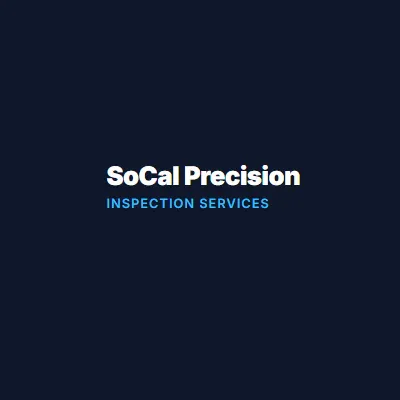 SoCal Precision
INSPECTION SERVICES